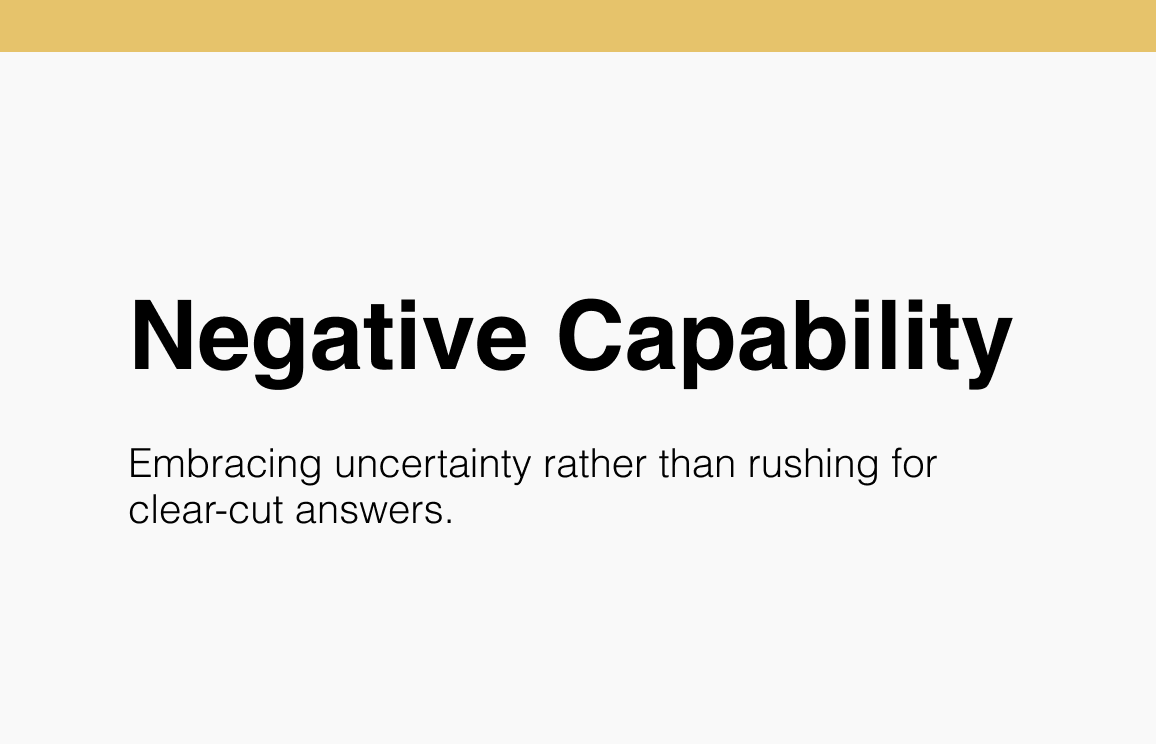 Negative Capability

Embracing uncertainty rather than rushing for clear-cut answers.